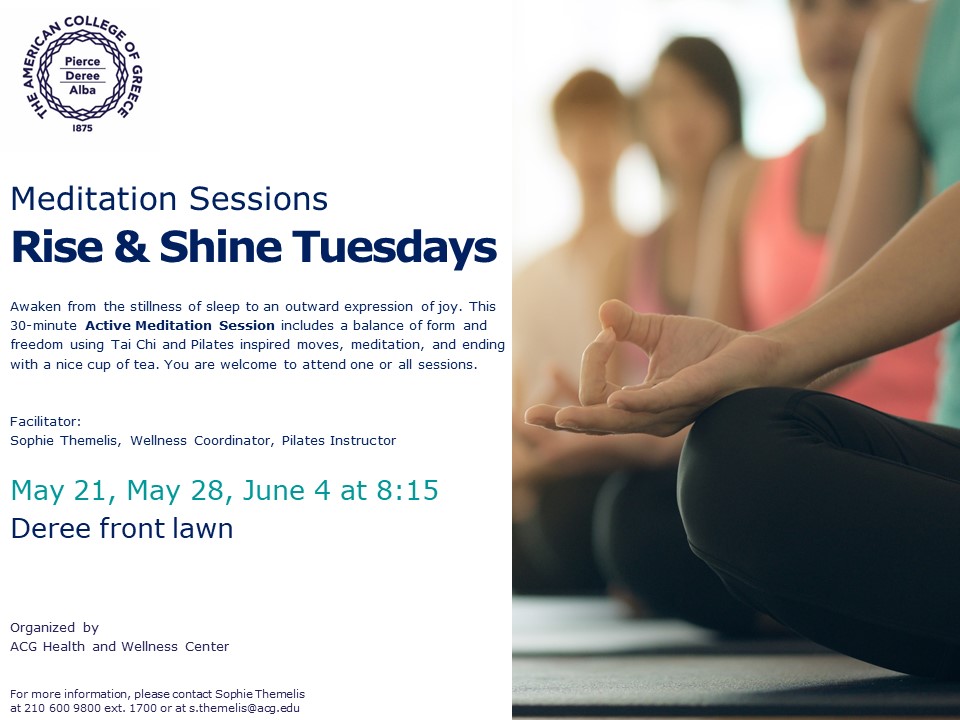 THE AMERICAN COLLEGE OF GREECE
Pierce
Deree
Alba
1875

Meditation Sessions
Rise & Shine Tuesdays

Awaken from the stillness of sleep to an outward expression of joy. This 30-minute Active Meditation Session includes a balance of form and freedom using Tai Chi and Pilates inspired moves, meditation, and ending with a nice cup of tea. You are welcome to attend one or all sessions.

Facilitator:
Sophie Themelis, Wellness Coordinator, Pilates Instructor

May 21, May 28, June 4 at 8:15
Deree front lawn

Organized by
ACG Health and Wellness Center

For more information, please contact Sophie Themelis at 210 600 9800 ext. 1700 or at s.themelis@acg.edu